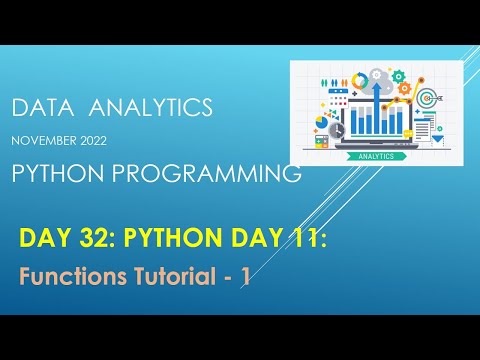 DATA ANALYTICS

NOVEMBER 2022

PYTHON PROGRAMMING

ANALYTICS

DAY 32: PYTHON DAY 11:

Functions Tutorial - 1